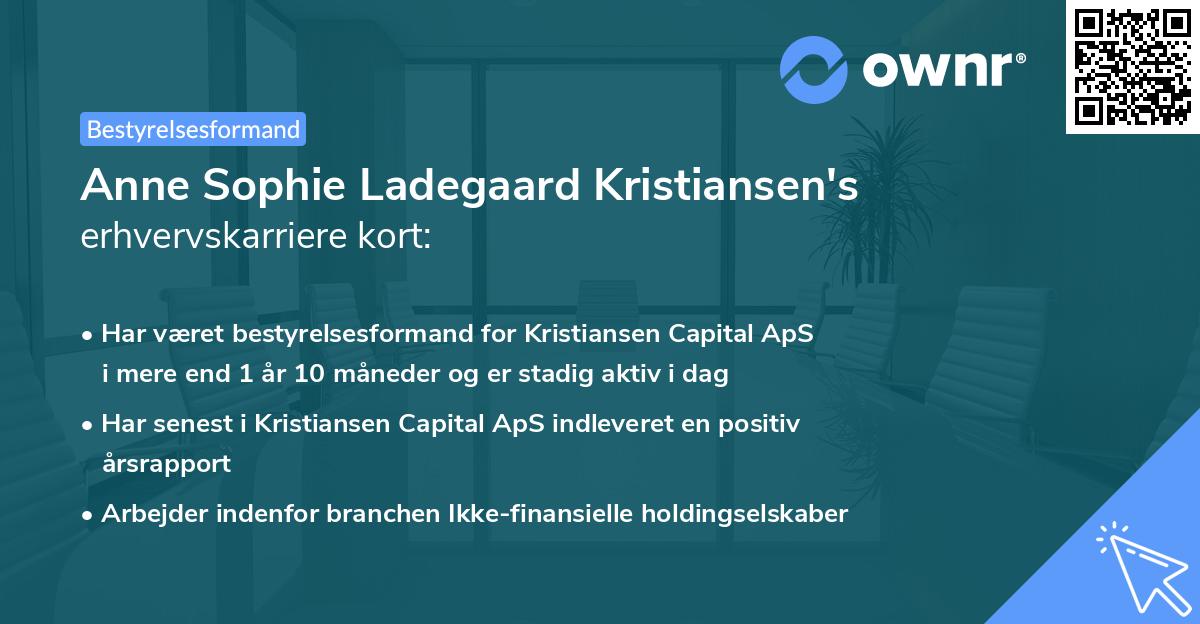 ownr®

Bestyrelsesformand

Anne Sophie Ladegaard Kristiansen's erhvervskarriere kort:

• Har været bestyrelsesformand for Kristiansen Capital ApS i mere end 1 år 10 måneder og er stadig aktiv i dag

• Har senest i Kristiansen Capital ApS indleveret en positiv årsrapport

• Arbejder indenfor branchen Ikke-finansielle holdingselskaber